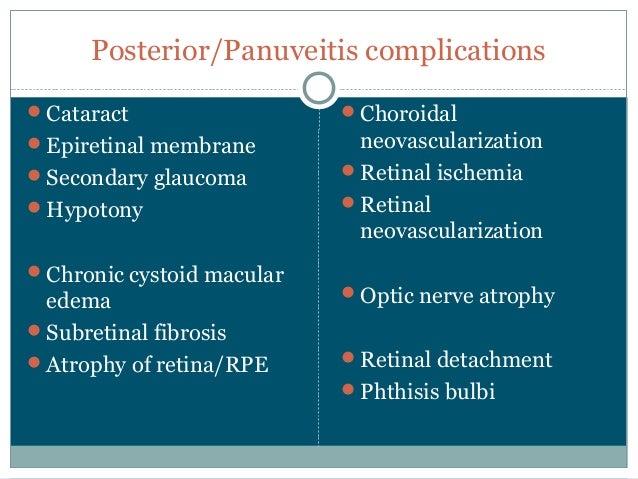 Posterior/Panuveitis complications

- Cataract
- Epiretinal membrane
- Secondary glaucoma
- Hypotony

- Chronic cystoid macular edema
- Subretinal fibrosis
- Atrophy of retina/RPE

- Choroidal neovascularization
- Retinal ischemia
- Retinal neovascularization

- Optic nerve atrophy

- Retinal detachment
- Phthisis bulbi